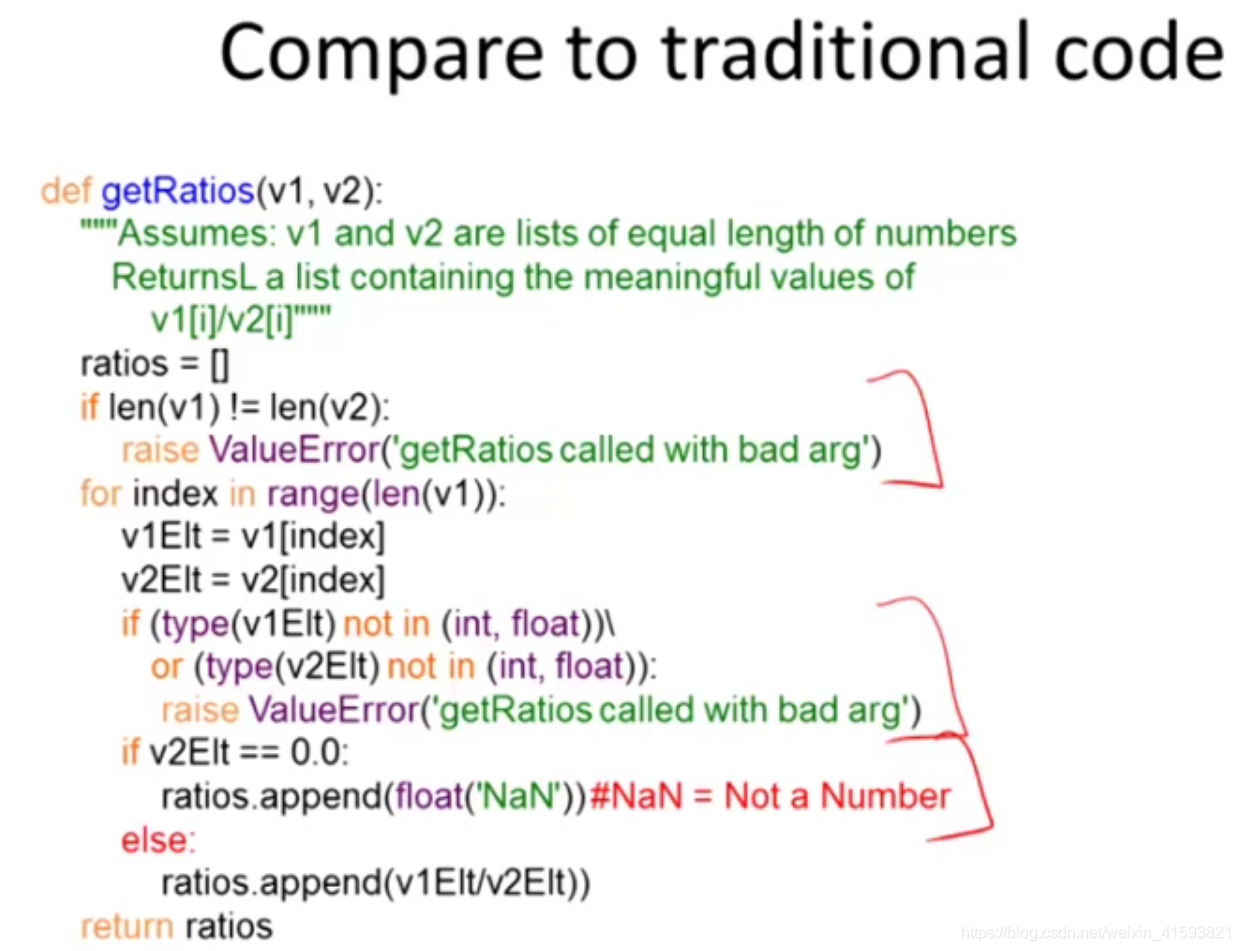 Compare to traditional code

def getRatios(v1, v2):
    """Assumes: v1 and v2 are lists of equal length of numbers
      ReturnsL a list containing the meaningful values of
        v1[i]/v2[i]"""
    ratios = []
    if len(v1) != len(v2):
        raise ValueError('getRatios called with bad arg')
    for index in range(len(v1)):
        v1Elt = v1[index]
        v2Elt = v2[index]
        if (type(v1Elt) not in (int, float))\
          or (type(v2Elt) not in (int, float)):
            raise ValueError('getRatios called with bad arg')
        if v2Elt == 0.0:
            ratios.append(float('NaN'))#NaN = Not a Number
        else:
            ratios.append(v1Elt/v2Elt))
    return ratios

https://blog.csdn.net/weixin_41593821